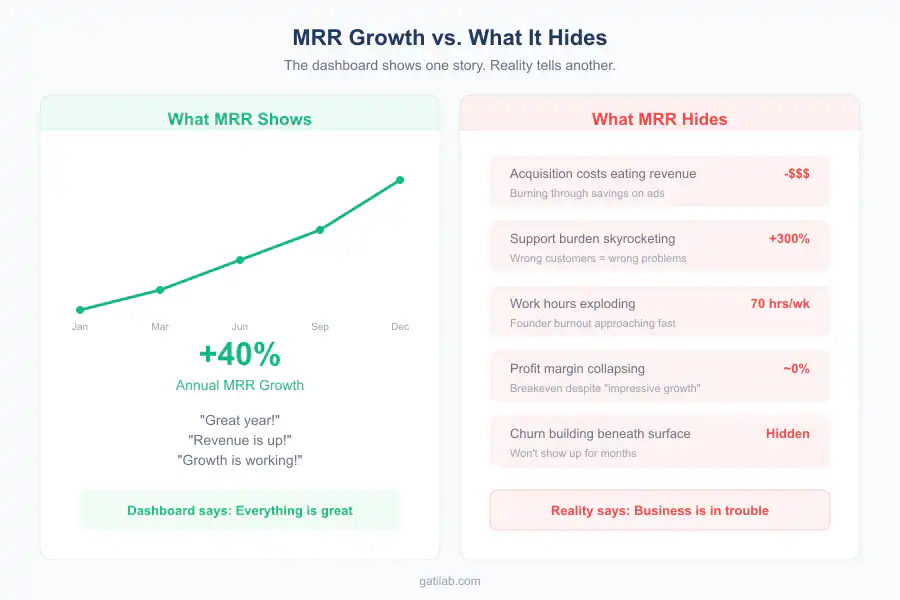 MRR Growth vs. What It Hides
The dashboard shows one story. Reality tells another.

What MRR Shows

Jan
Mar
Jun
Sep
Dec

+40%
Annual MRR Growth

"Great year!"
"Revenue is up!"
"Growth is working!"

Dashboard says: Everything is great

What MRR Hides

Acquisition costs eating revenue -$$$
Burning through savings on ads

Support burden skyrocketing +300%
Wrong customers = wrong problems

Work hours exploding 70 hrs/wk
Founder burnout approaching fast

Profit margin collapsing ~0%
Breakeven despite "impressive growth"

Churn building beneath surface Hidden
Won't show up for months

Reality says: Business is in trouble

gatilab.com